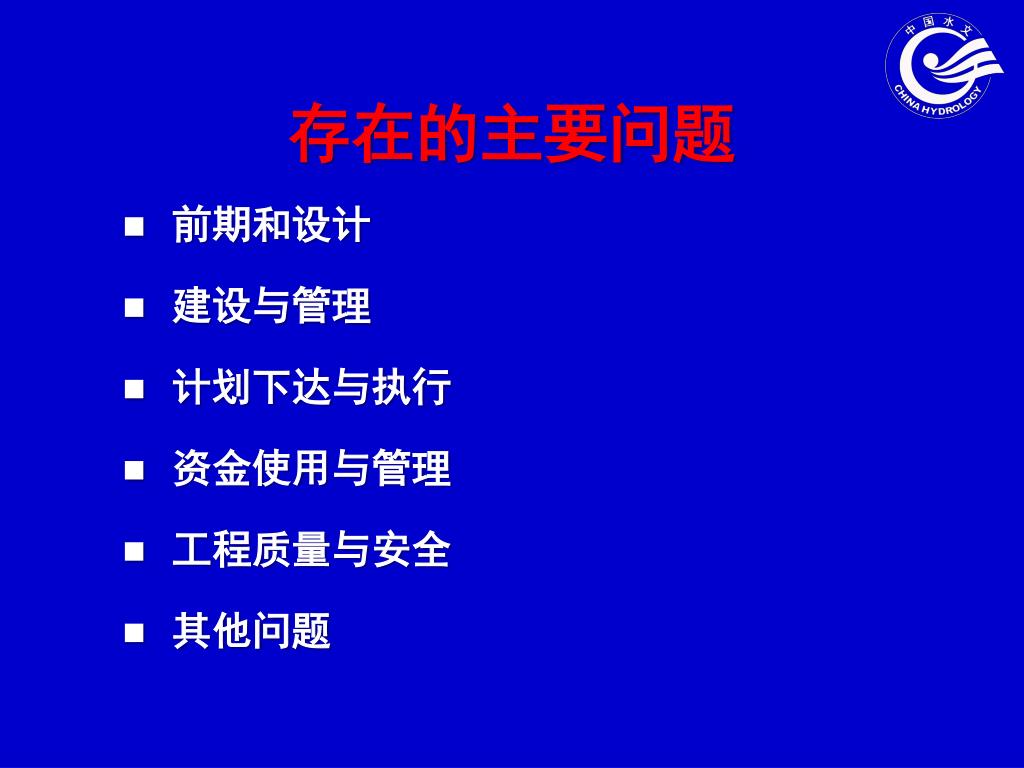 中国水文
CHINA HYDROLOGY

存在的主要问题

■ 前期和设计

■ 建设与管理

■ 计划下达与执行

■ 资金使用与管理

■ 工程质量与安全

■ 其他问题